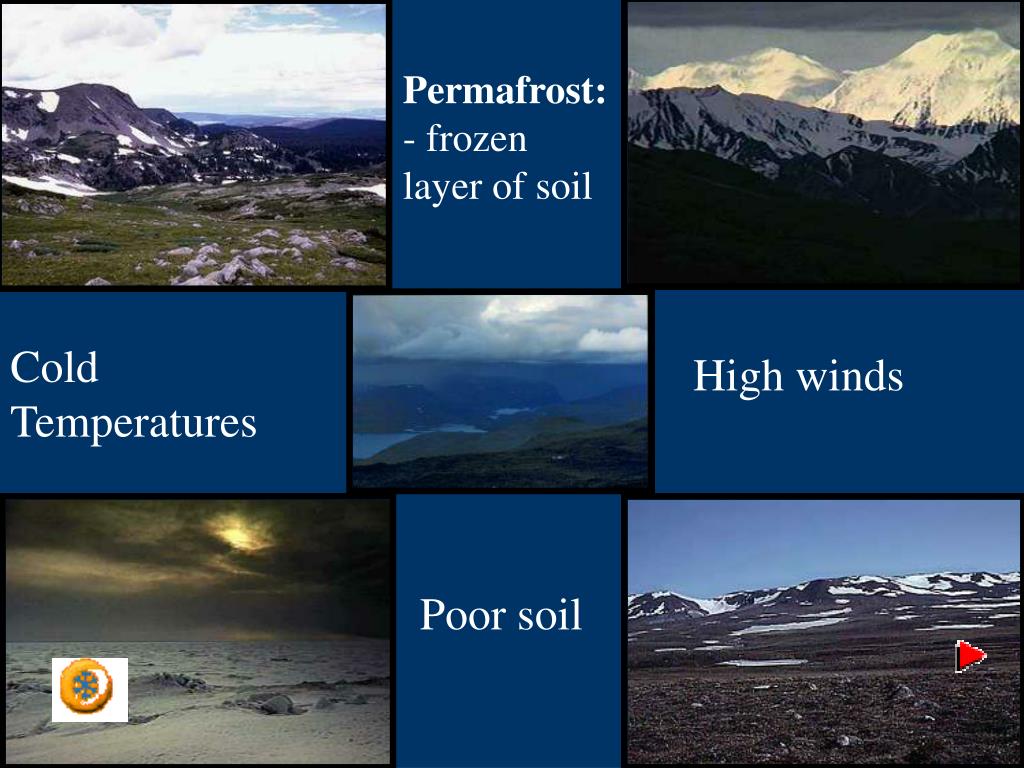 Permafrost:
- frozen layer of soil

Cold Temperatures

High winds

Poor soil